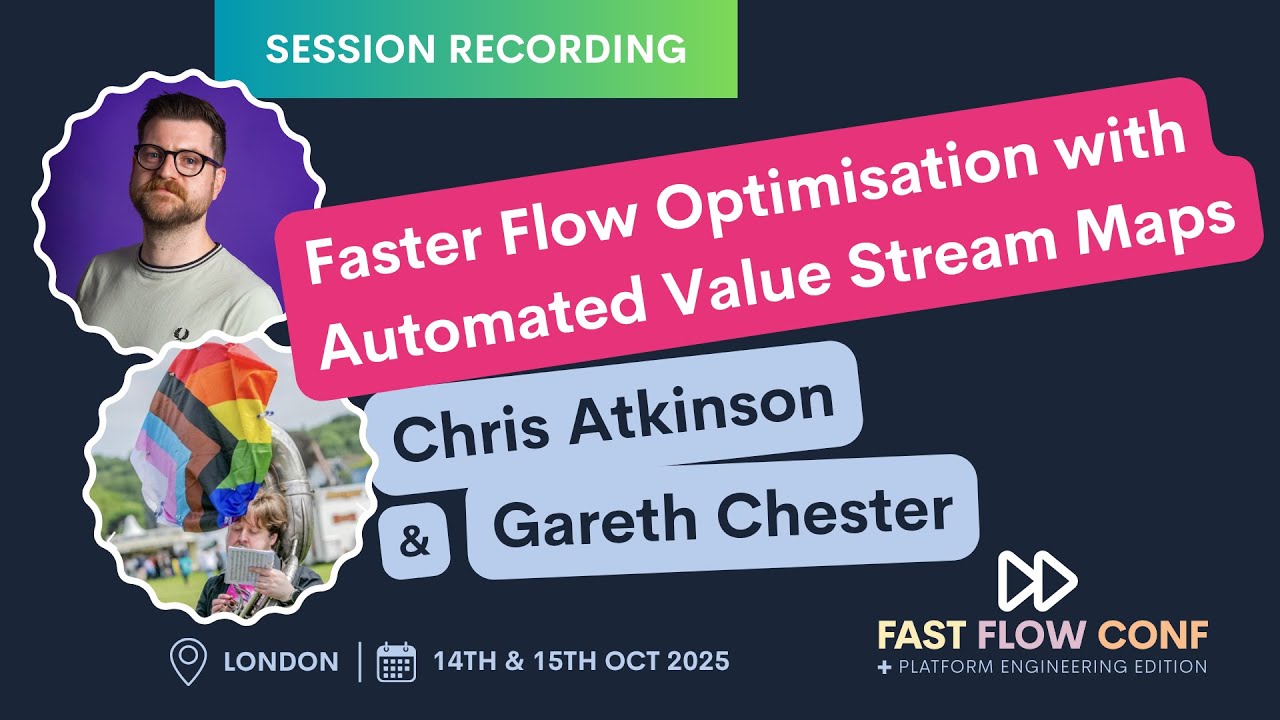 SESSION RECORDING

Faster Flow Optimisation with Automated Value Stream Maps

Chris Atkinson

&

Gareth Chester

LONDON | 14TH & 15TH OCT 2025

FAST FLOW CONF
+ PLATFORM ENGINEERING EDITION